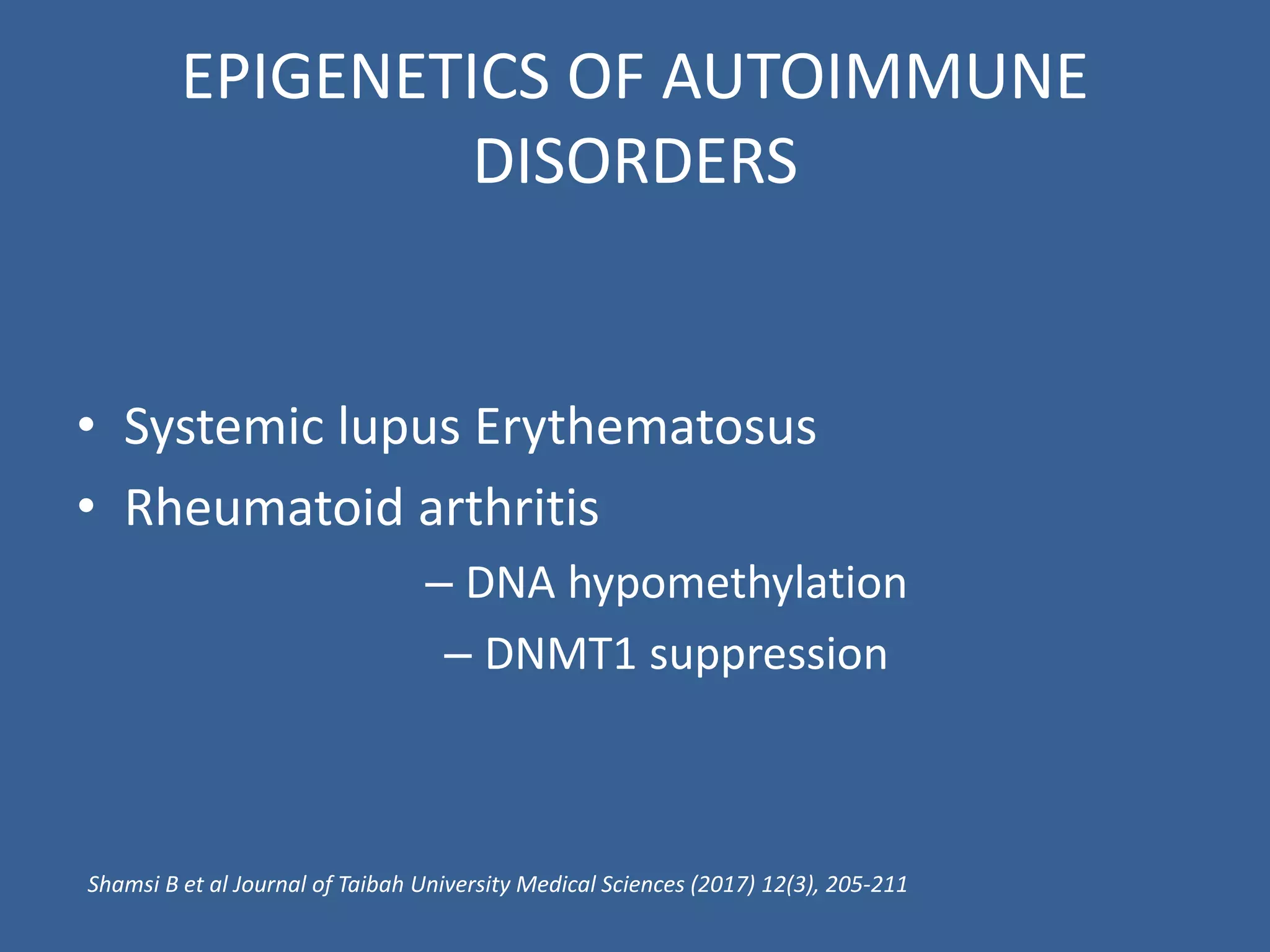 EPIGENETICS OF AUTOIMMUNE DISORDERS

• Systemic lupus Erythematosus
• Rheumatoid arthritis
– DNA hypomethylation
– DNMT1 suppression

Shamsi B et al Journal of Taibah University Medical Sciences (2017) 12(3), 205-211